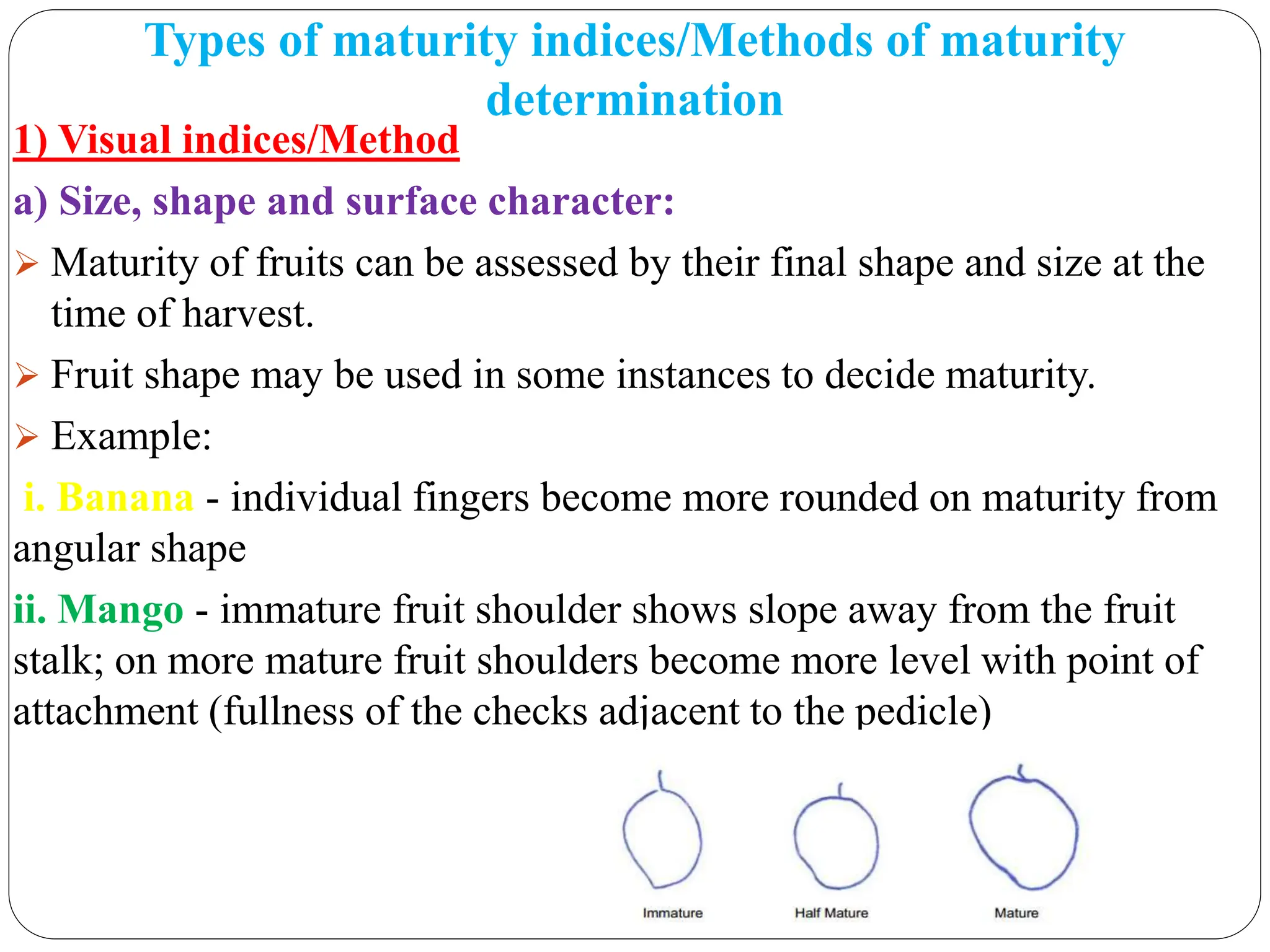 Types of maturity indices/Methods of maturity determination

1) Visual indices/Method

a) Size, shape and surface character:

➢ Maturity of fruits can be assessed by their final shape and size at the time of harvest.

➢ Fruit shape may be used in some instances to decide maturity.

➢ Example:

i. Banana - individual fingers become more rounded on maturity from angular shape

ii. Mango - immature fruit shoulder shows slope away from the fruit stalk; on more mature fruit shoulders become more level with point of attachment (fullness of the checks adjacent to the pedicle)

Immature

Half Mature

Mature